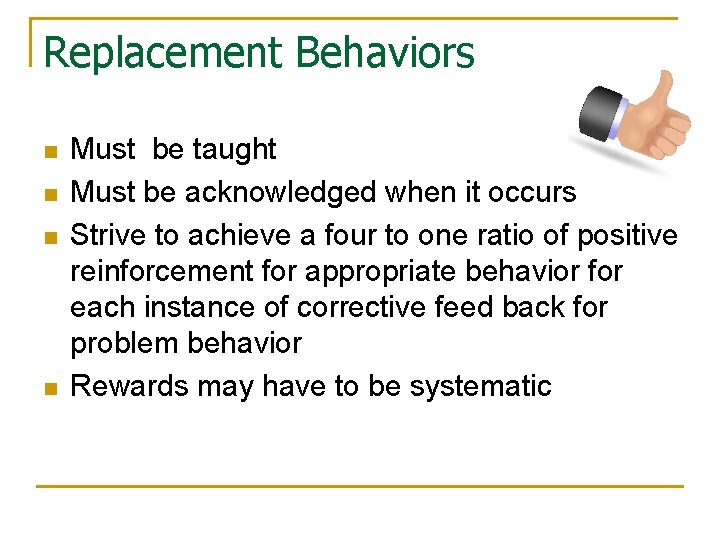 Replacement Behaviors

- Must  be taught
- Must be acknowledged when it occurs
- Strive to achieve a four to one ratio of positive reinforcement for appropriate behavior for each instance of corrective feed back for problem behavior
- Rewards may have to be systematic